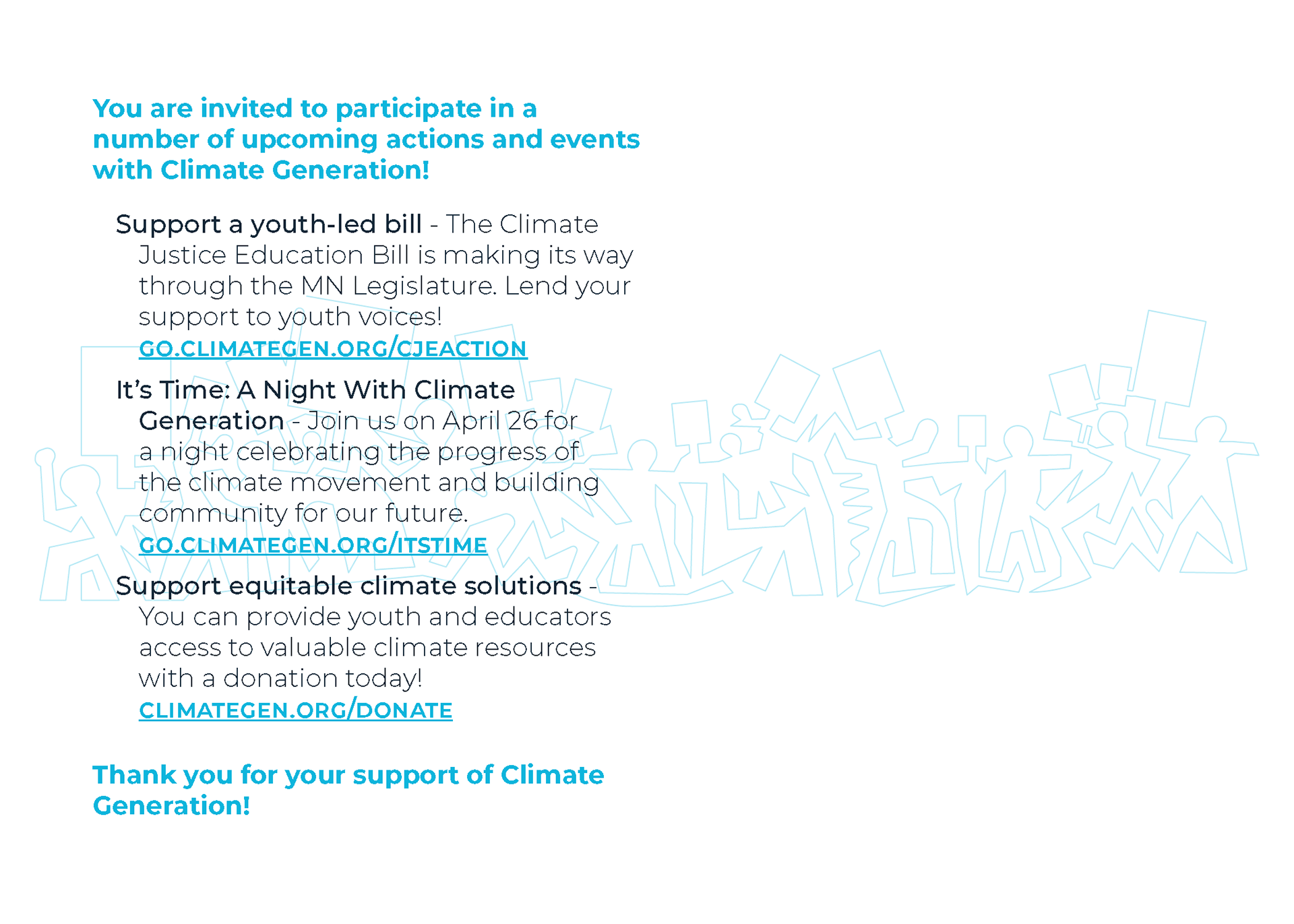 You are invited to participate in a number of upcoming actions and events with Climate Generation!

Support a youth-led bill - The Climate Justice Education Bill is making its way through the MN Legislature. Lend your support to youth voices!
GO.CLIMATEGEN.ORG/CJEACTION

It's Time: A Night With Climate Generation - Join us on April 26 for a night celebrating the progress of the climate movement and building community for our future.
GO.CLIMATEGEN.ORG/ITSTIME

Support equitable climate solutions - You can provide youth and educators access to valuable climate resources with a donation today!
CLIMATEGEN.ORG/DONATE

Thank you for your support of Climate Generation!